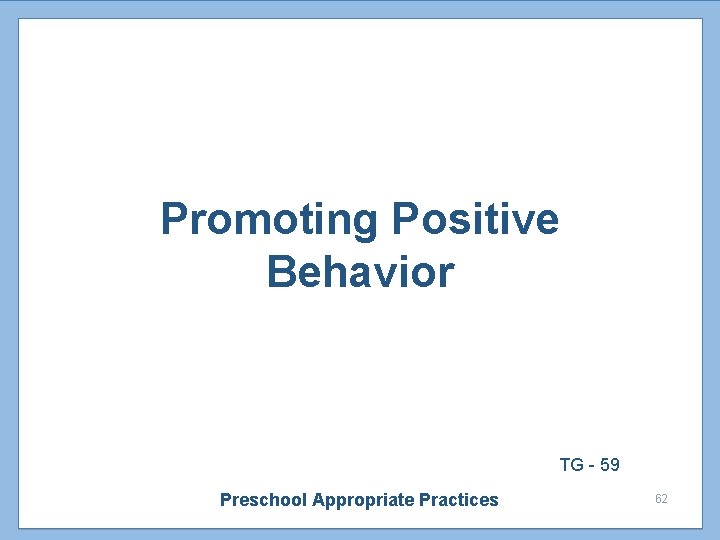 Promoting Positive Behavior

TG - 59

Preschool Appropriate Practices

62